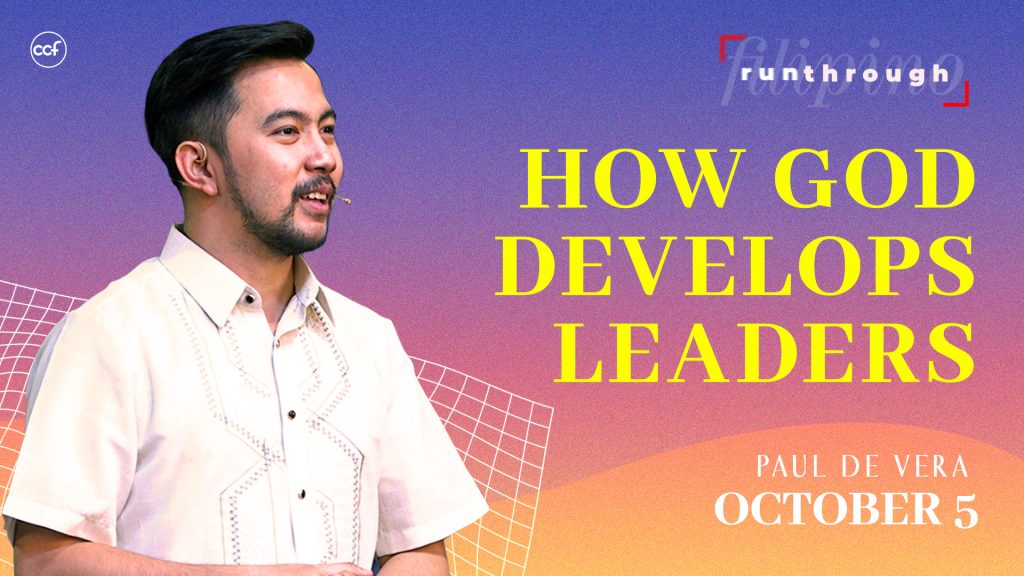 ccf

filipino
runthrough

HOW GOD DEVELOPS LEADERS

PAUL DE VERA
OCTOBER 5